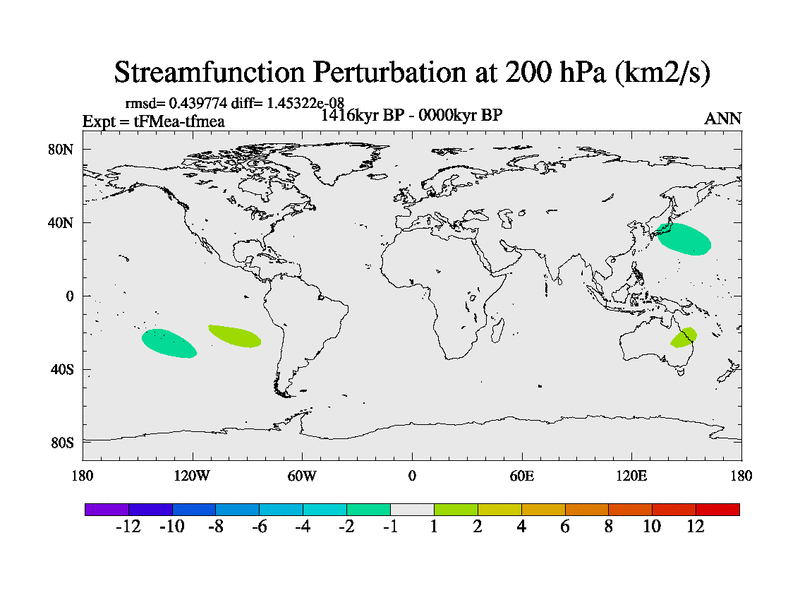 Streamfunction Perturbation at 200 hPa (km2/s)

rmsd= 0.439774 diff= 1.45322e-08

Expt = tFMea-tfmea

1416kyr BP - 0000kyr BP

ANN

80N
40N
0
40S
80S

180
120W
60W
0
60E
120E
180

-12 -10 -8 -6 -4 -2 -1 1 2 4 6 8 10 12